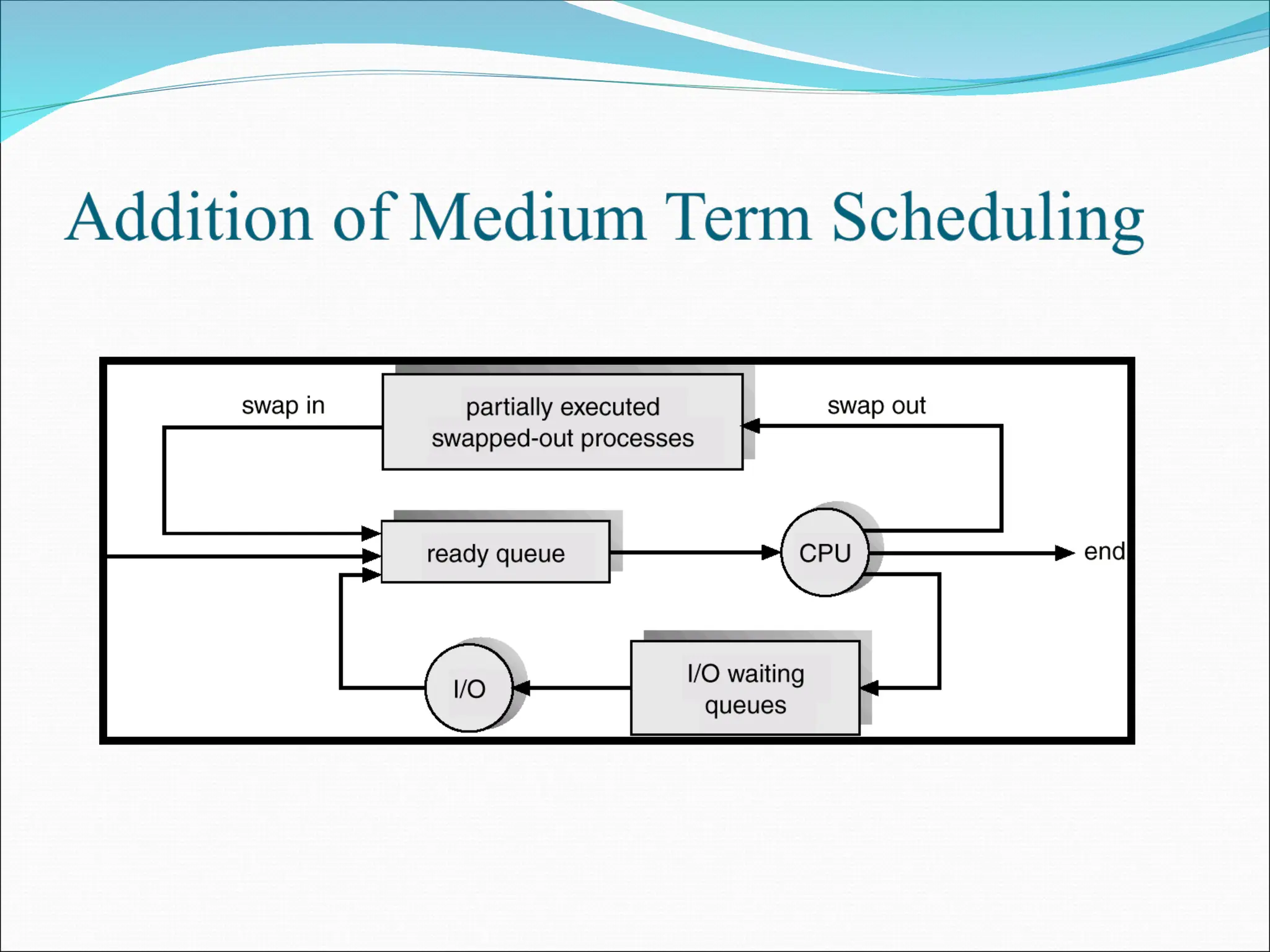 Addition of Medium Term Scheduling

swap in

partially executed swapped-out processes

swap out

ready queue

CPU

end

I/O

I/O waiting queues